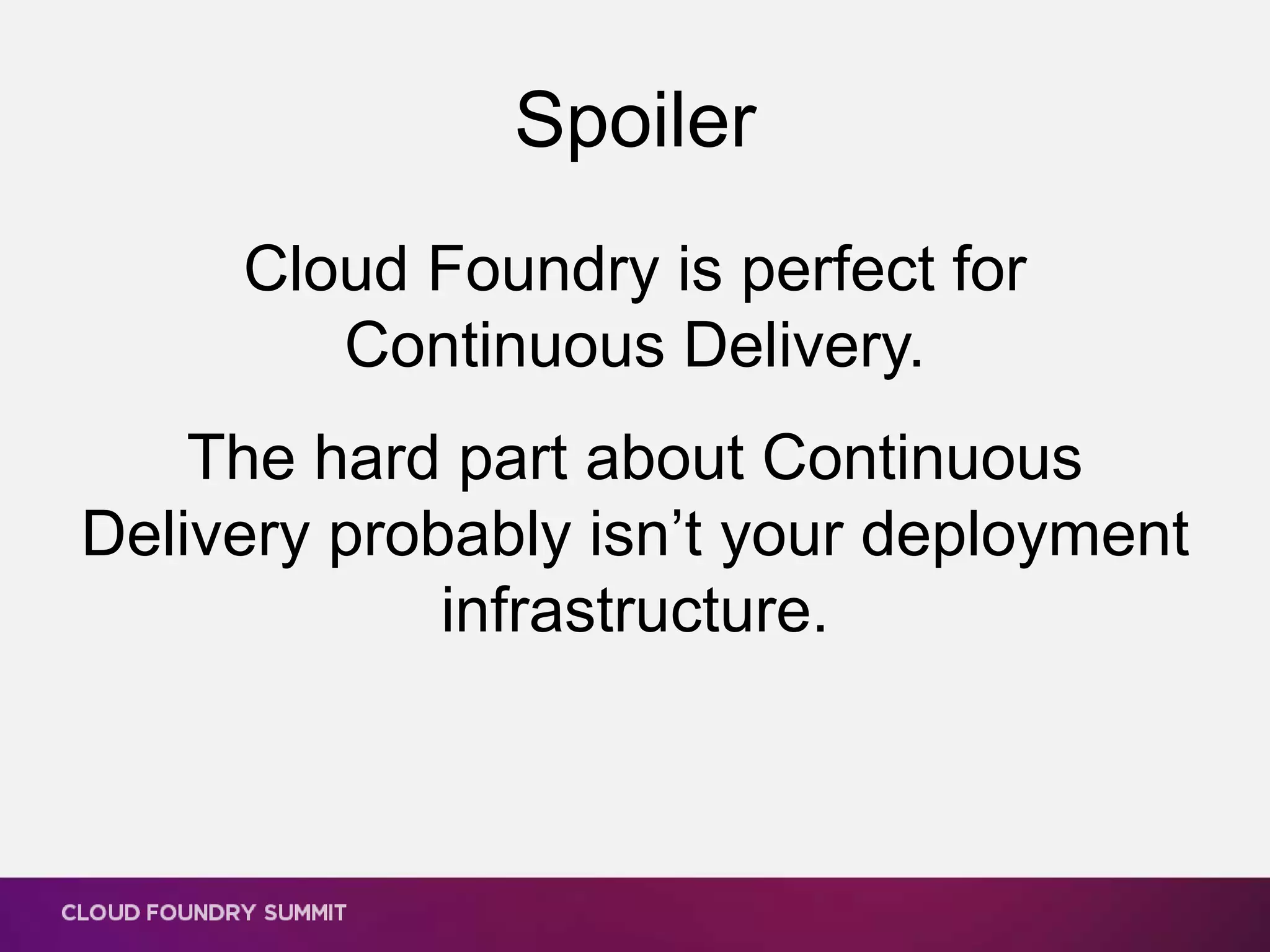 Spoiler

Cloud Foundry is perfect for Continuous Delivery.

The hard part about Continuous Delivery probably isn’t your deployment infrastructure.

CLOUD FOUNDRY SUMMIT